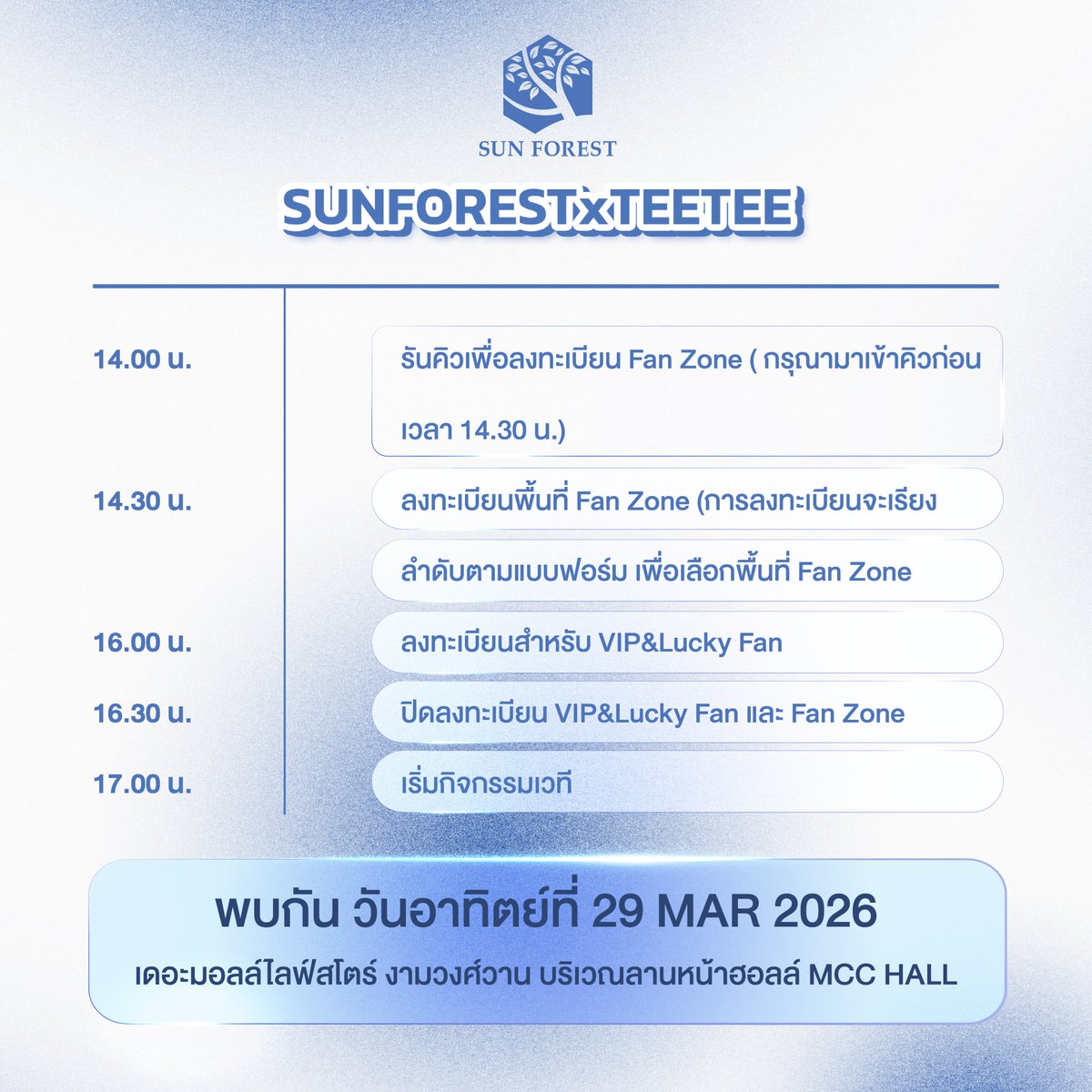 SUN FOREST

SUNFORESTxTEETEE

14.00 น.

รันคิวเพื่อลงทะเบียน Fan Zone ( กรุณามาเข้าคิวก่อนเวลา 14.30 น.)

14.30 น.

ลงทะเบียนพื้นที่ Fan Zone (การลงทะเบียนจะเรียง

ลำดับตามแบบฟอร์ม เพื่อเลือกพื้นที่ Fan Zone

16.00 น.

ลงทะเบียนสำหรับ VIP&Lucky Fan

16.30 น.

ปิดลงทะเบียน VIP&Lucky Fan และ Fan Zone

17.00 น.

เริ่มกิจกรรมเวที

พบกัน วันอาทิตย์ที่ 29 MAR 2026

เดอะมอลล์ไลฟ์สโตร์ งามวงศ์วาน บริเวณลานหน้าฮอลล์ MCC HALL